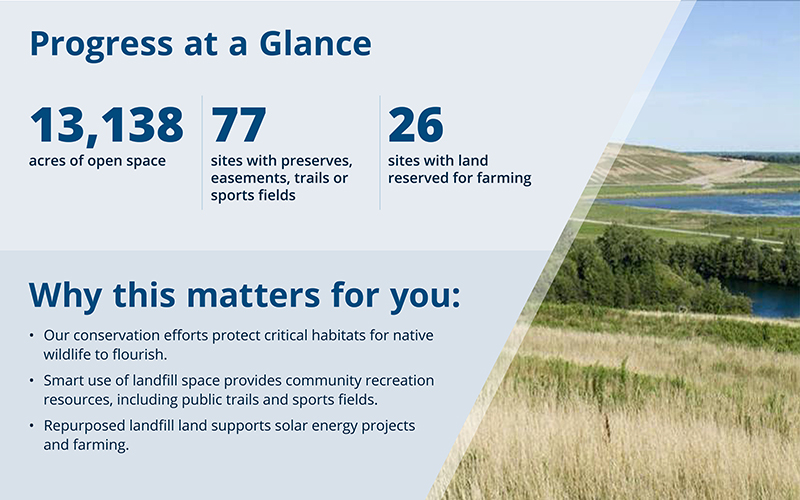 Progress at a Glance

13,138
acres of open space

77
sites with preserves, easements, trails or sports fields

26
sites with land reserved for farming

Why this matters for you:

• Our conservation efforts protect critical habitats for native wildlife to flourish.
• Smart use of landfill space provides community recreation resources, including public trails and sports fields.
• Repurposed landfill land supports solar energy projects and farming.